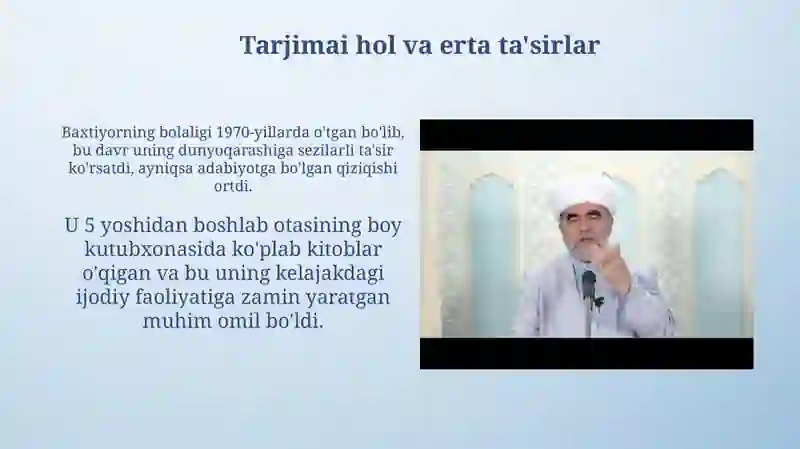 Tarjimai hol va erta ta'sirlar

Baxtiyorning bolaligi 1970-yillarda o'tgan bo'lib, bu davr uning dunyoqarashiga sezilarli ta'sir ko'rsatdi, ayniqsa adabiyotga bo'lgan qiziqishi ortdi.

U 5 yoshidan boshlab otasining boy kutubxonasida ko'plab kitoblar o'qigan va bu uning kelajakdagi ijodiy faoliyatiga zamin yaratgan muhim omil bo'ldi.